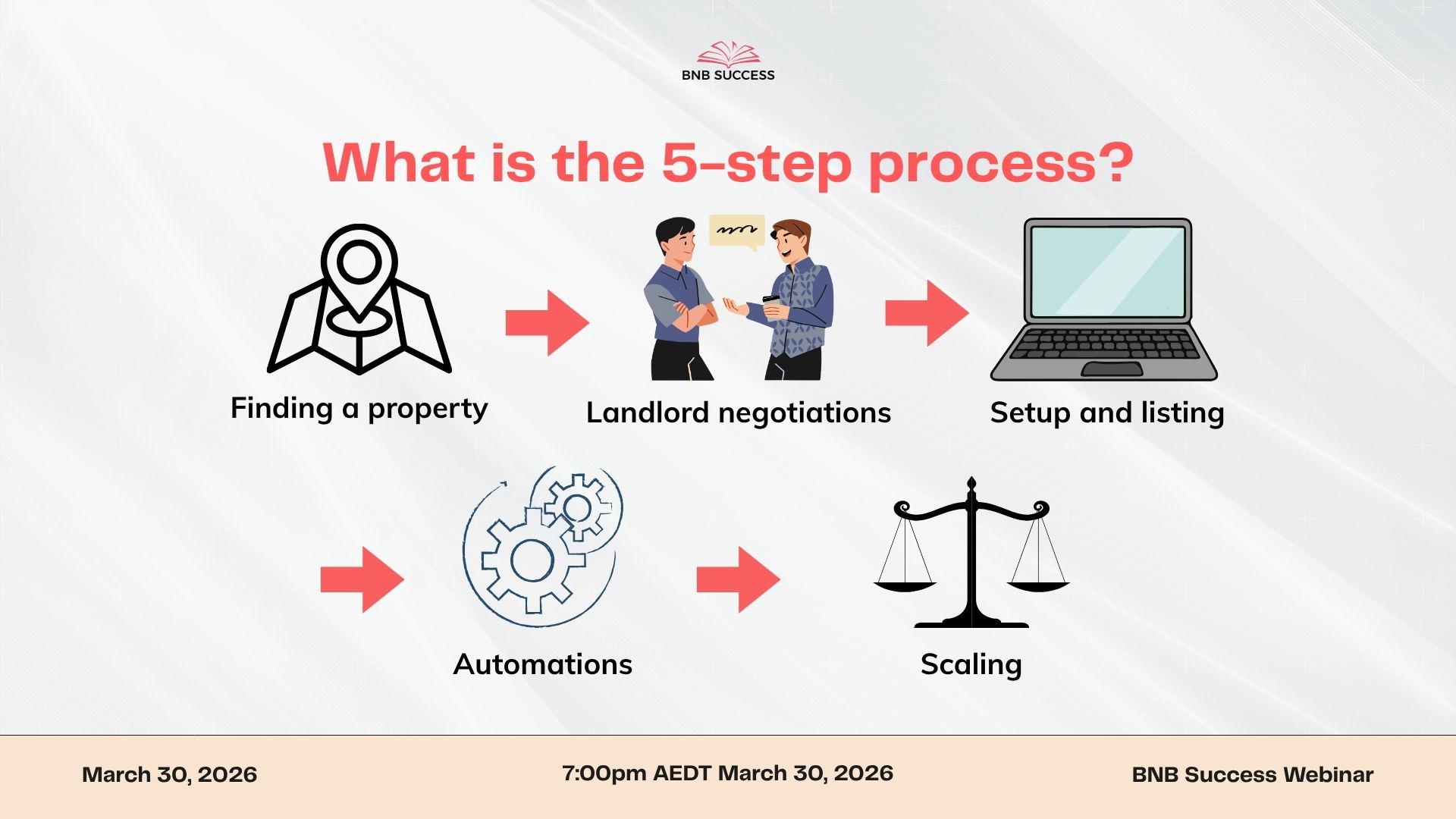 BNB SUCCESS

What is the 5-step process?

Finding a property

Landlord negotiations

Setup and listing

Automations

Scaling

March 30, 2026

7:00pm AEDT March 30, 2026

BNB Success Webinar